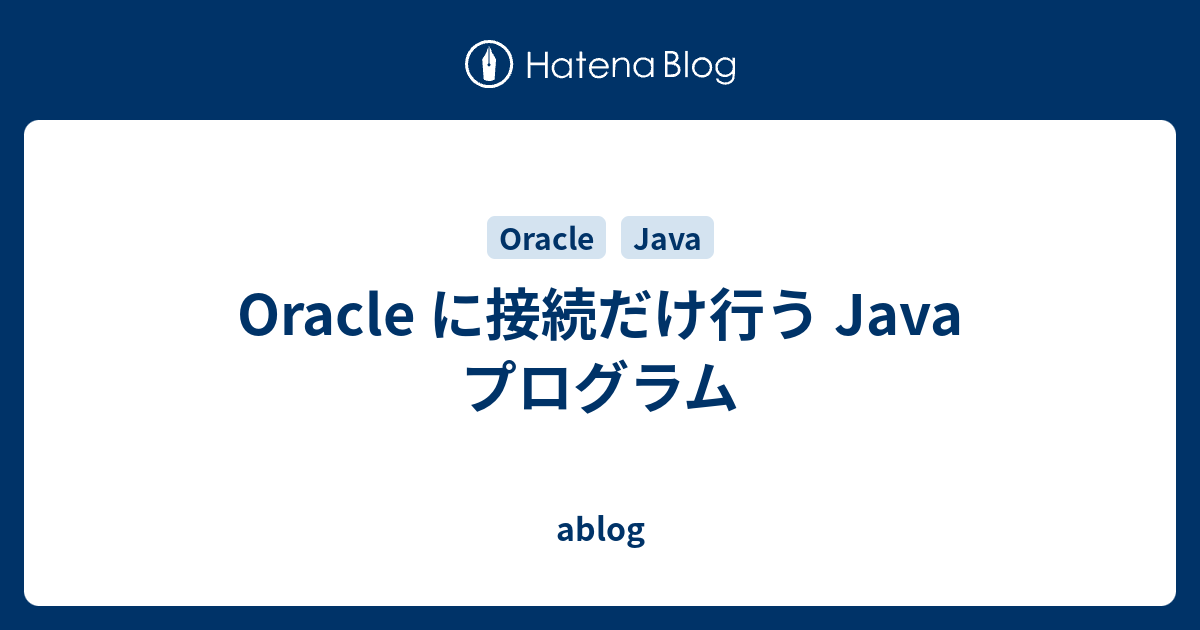 Hatena Blog

Oracle Java

Oracle に接続だけ行う Java プログラム

ablog